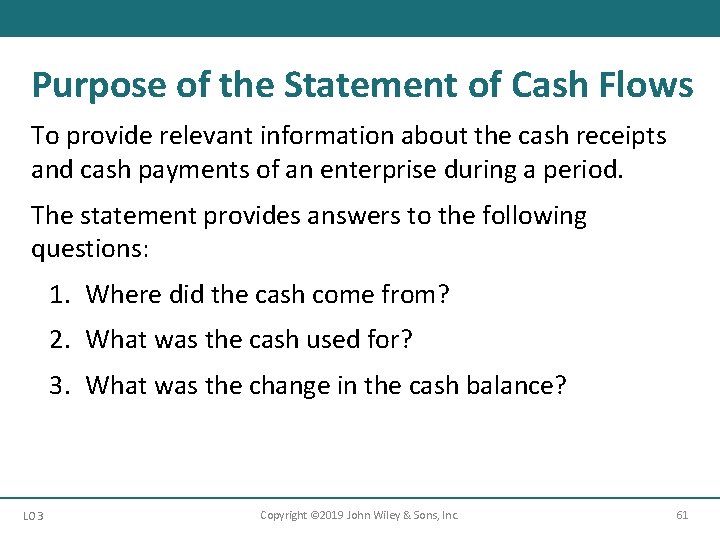 Purpose of the Statement of Cash Flows

To provide relevant information about the cash receipts and cash payments of an enterprise during a period.

The statement provides answers to the following questions:

1. Where did the cash come from?
2. What was the cash used for?
3. What was the change in the cash balance?

LO 3

Copyright ©2019 John Wiley & Sons, Inc.

61